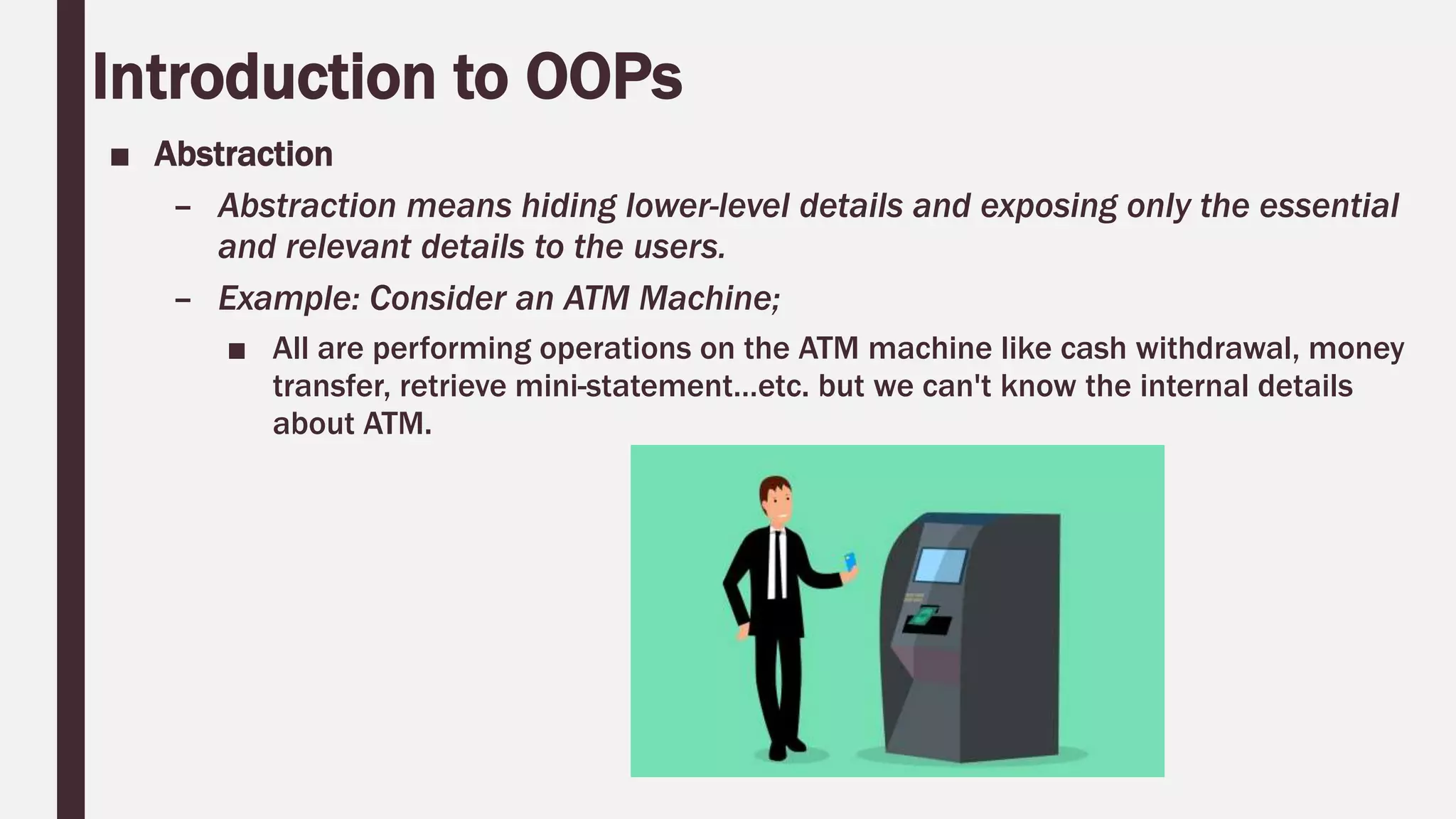 Introduction to OOPs

■ Abstraction

– Abstraction means hiding lower-level details and exposing only the essential and relevant details to the users.

– Example: Consider an ATM Machine;

■ All are performing operations on the ATM machine like cash withdrawal, money transfer, retrieve mini-statement…etc. but we can't know the internal details about ATM.